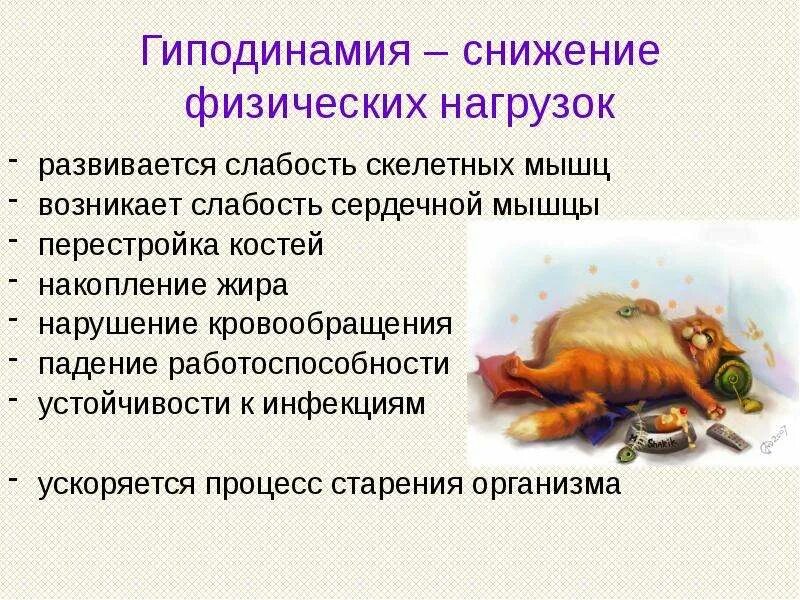 Гиподинамия – снижение физических нагрузок

- развивается слабость скелетных мышц
- возникает слабость сердечной мышцы
- перестройка костей
- накопление жира
- нарушение кровообращения
- падение работоспособности
- устойчивости к инфекциям

- ускоряется процесс старения организма

Shakik